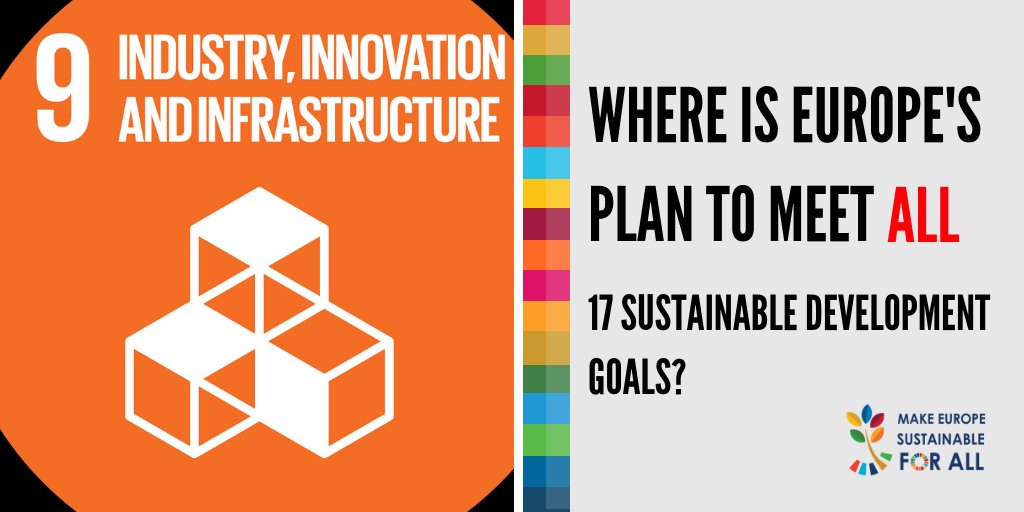 9 INDUSTRY, INNOVATION AND INFRASTRUCTURE

WHERE IS EUROPE'S PLAN TO MEET ALL

17 SUSTAINABLE DEVELOPMENT GOALS?

MAKE EUROPE SUSTAINABLE FOR ALL